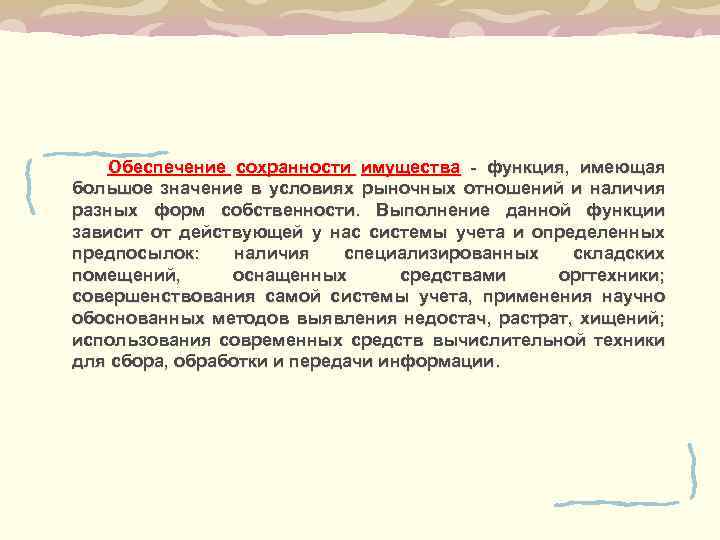 Обеспечение сохранности имущества - функция, имеющая большое значение в условиях рыночных отношений и наличия разных форм собственности. Выполнение данной функции зависит от действующей у нас системы учета и определенных предпосылок: наличия специализированных складских помещений, оснащенных средствами оргтехники; совершенствования самой системы учета, применения научно обоснованных методов выявления недостач, растрат, хищений; использования современных средств вычислительной техники для сбора, обработки и передачи информации.